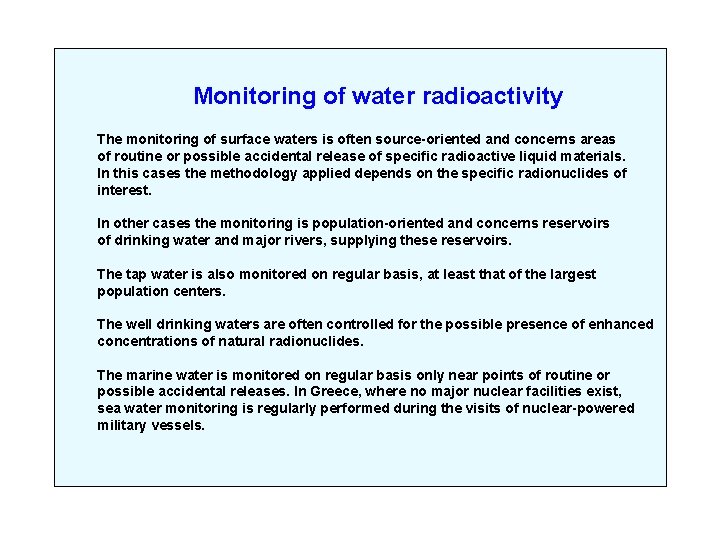 Monitoring of water radioactivity

The monitoring of surface waters is often source-oriented and concerns areas of routine or possible accidental release of specific radioactive liquid materials. In this cases the methodology applied depends on the specific radionuclides of interest.

In other cases the monitoring is population-oriented and concerns reservoirs of drinking water and major rivers, supplying these reservoirs.

The tap water is also monitored on regular basis, at least that of the largest population centers.

The well drinking waters are often controlled for the possible presence of enhanced concentrations of natural radionuclides.

The marine water is monitored on regular basis only near points of routine or possible accidental releases. In Greece, where no major nuclear facilities exist, sea water monitoring is regularly performed during the visits of nuclear-powered military vessels.